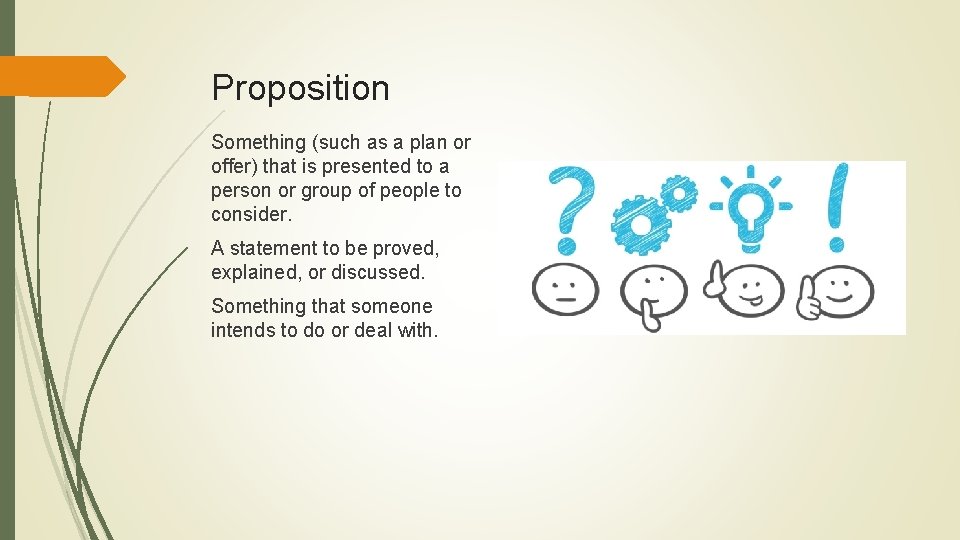 Proposition

Something (such as a plan or offer) that is presented to a person or group of people to consider.

A statement to be proved, explained, or discussed.

Something that someone intends to do or deal with.

?

!